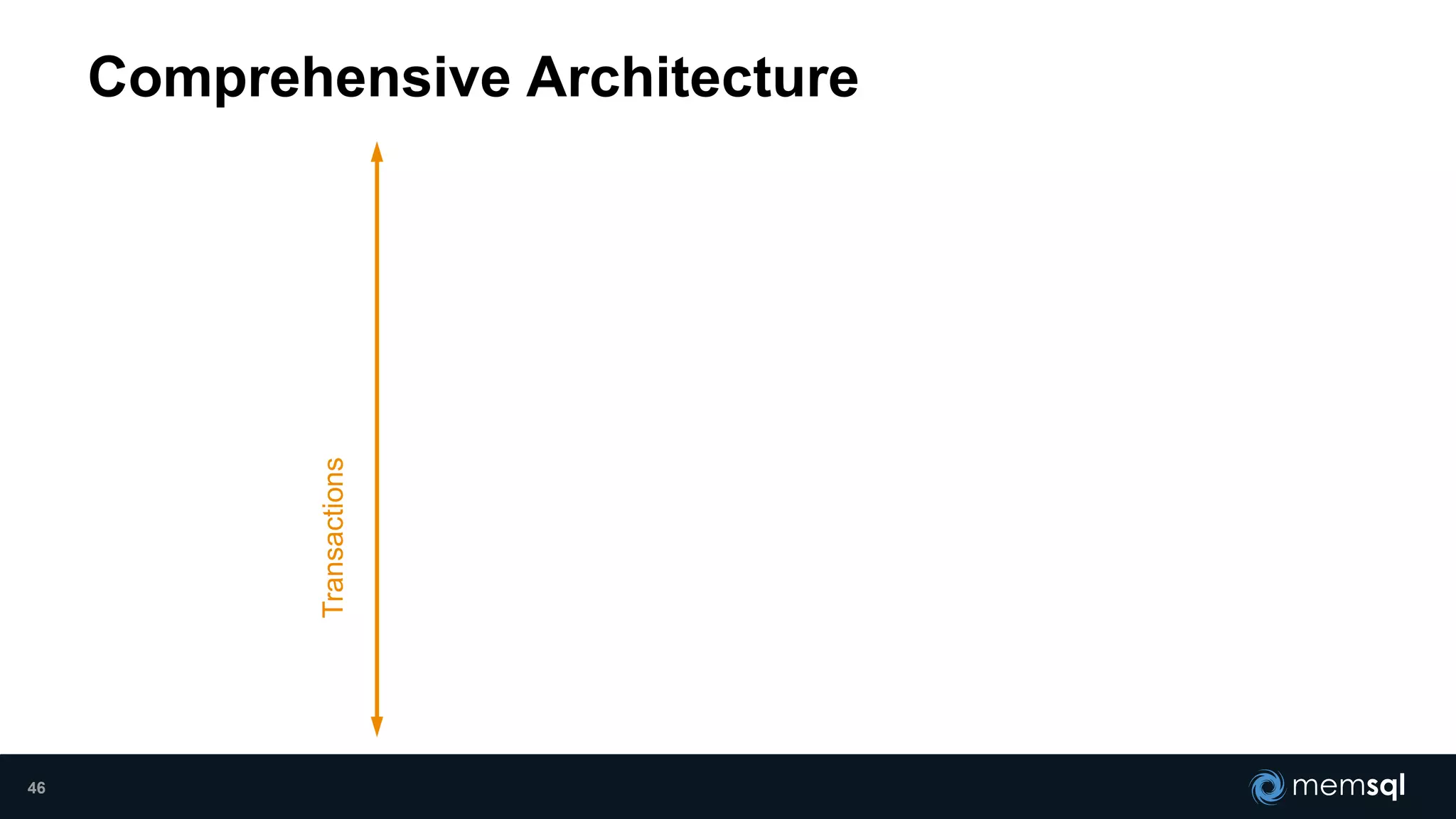 Comprehensive Architecture

Transactions

46

memsql